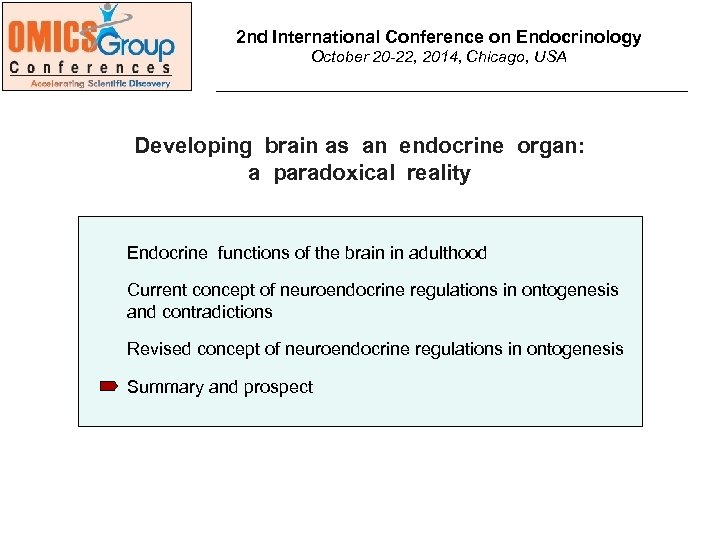 OMICS Group
Conferences
Accelerating Scientific Discovery

2nd International Conference on Endocrinology
October 20-22, 2014, Chicago, USA

Developing brain as an endocrine organ: a paradoxical reality

Endocrine functions of the brain in adulthood

Current concept of neuroendocrine regulations in ontogenesis and contradictions

Revised concept of neuroendocrine regulations in ontogenesis

Summary and prospect